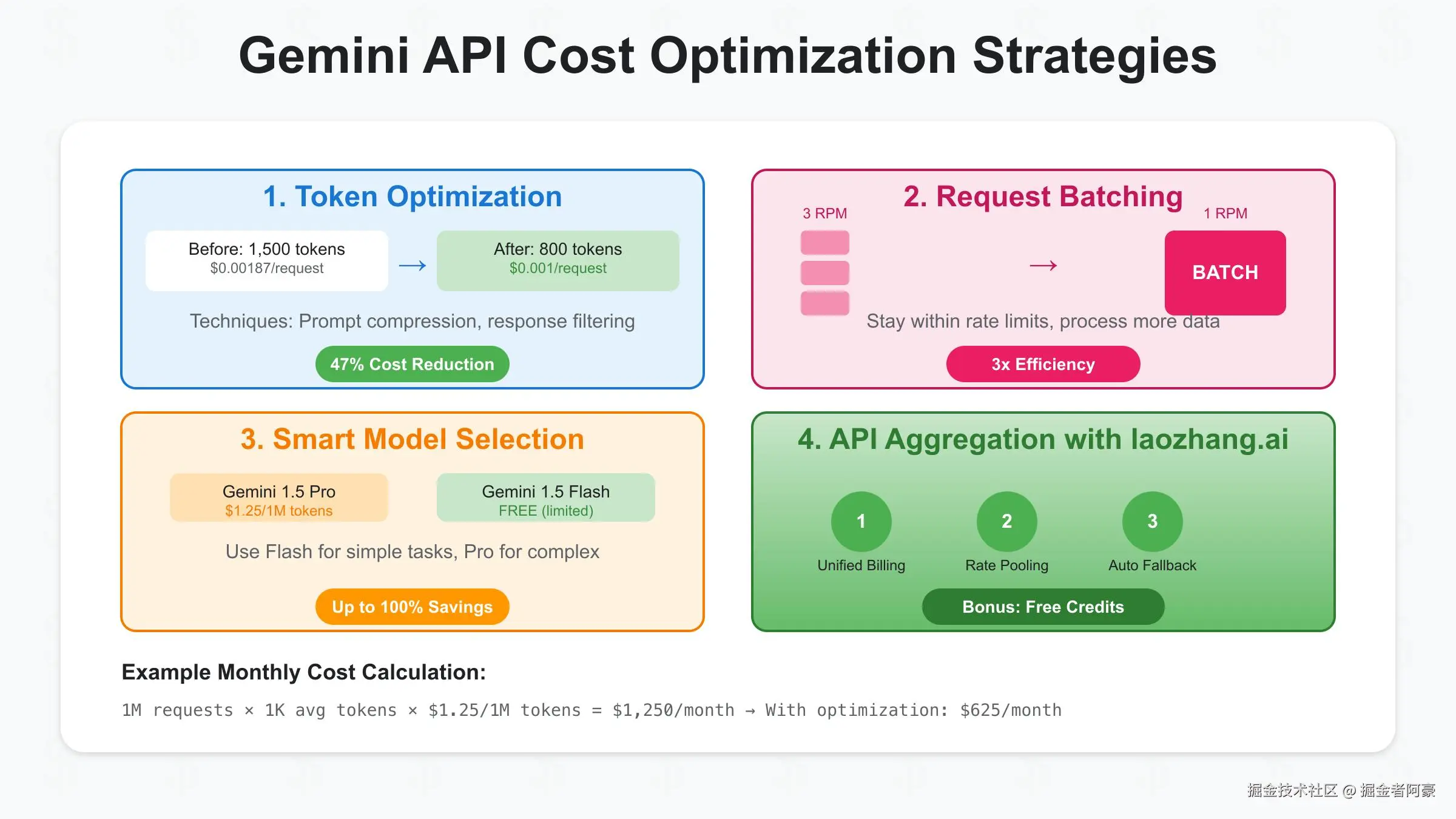 Gemini API Cost Optimization Strategies

1. Token Optimization

Before: 1,500 tokens
$0.00187/request

→

After: 800 tokens
$0.001/request

Techniques: Prompt compression, response filtering

47% Cost Reduction

2. Request Batching

3 RPM

→

1 RPM

BATCH

Stay within rate limits, process more data

3x Efficiency

3. Smart Model Selection

Gemini 1.5 Pro
$1.25/1M tokens

Gemini 1.5 Flash
FREE (limited)

Use Flash for simple tasks, Pro for complex

Up to 100% Savings

4. API Aggregation with laozhang.ai

1
Unified Billing

2
Rate Pooling

3
Auto Fallback

Bonus: Free Credits

Example Monthly Cost Calculation:

1M requests × 1K avg tokens × $1.25/1M tokens = $1,250/month → With optimization: $625/month

掘金技术社区 @ 掘金者阿豪